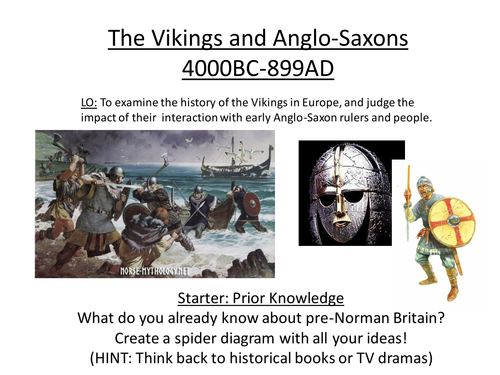 The Vikings and Anglo-Saxons
4000BC-899AD

LO: To examine the history of the Vikings in Europe, and judge the impact of their interaction with early Anglo-Saxon rulers and people.

NORSE-MYTHOLOGY.NET

Starter: Prior Knowledge
What do you already know about pre-Norman Britain?
Create a spider diagram with all your ideas!
(HINT: Think back to historical books or TV dramas)